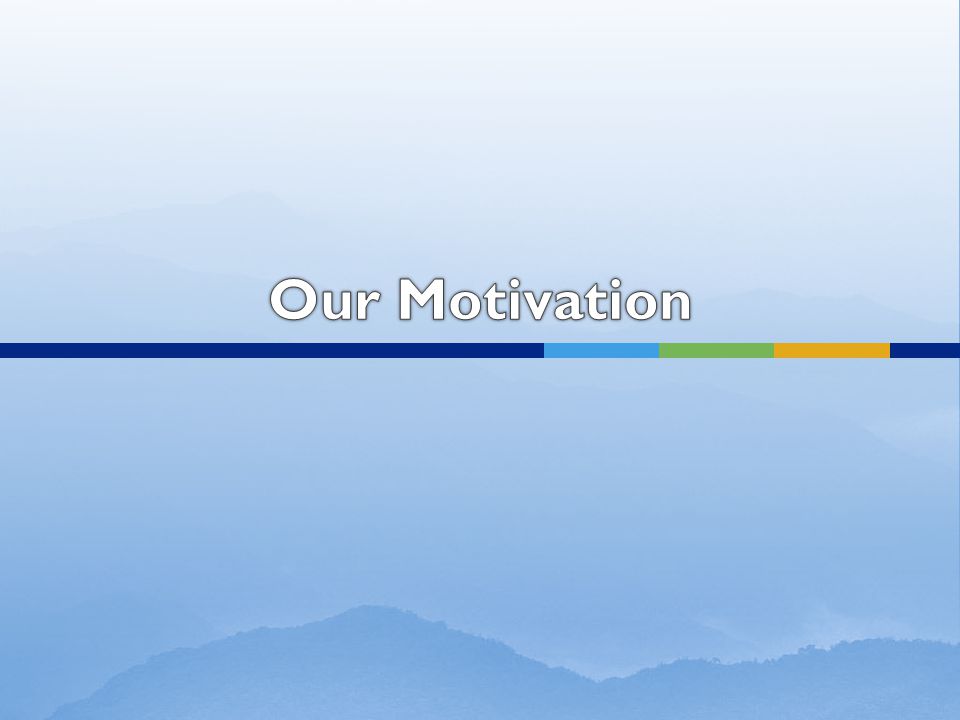 Our Motivation